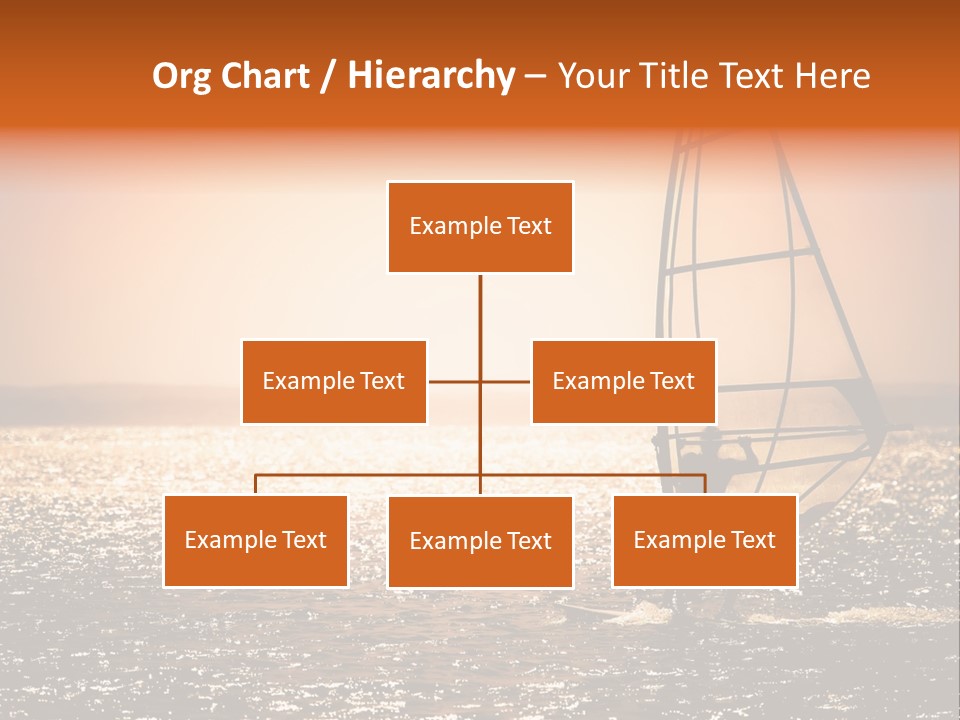 Org Chart / Hierarchy – Your Title Text Here

Example Text

Example Text

Example Text

Example Text

Example Text

Example Text